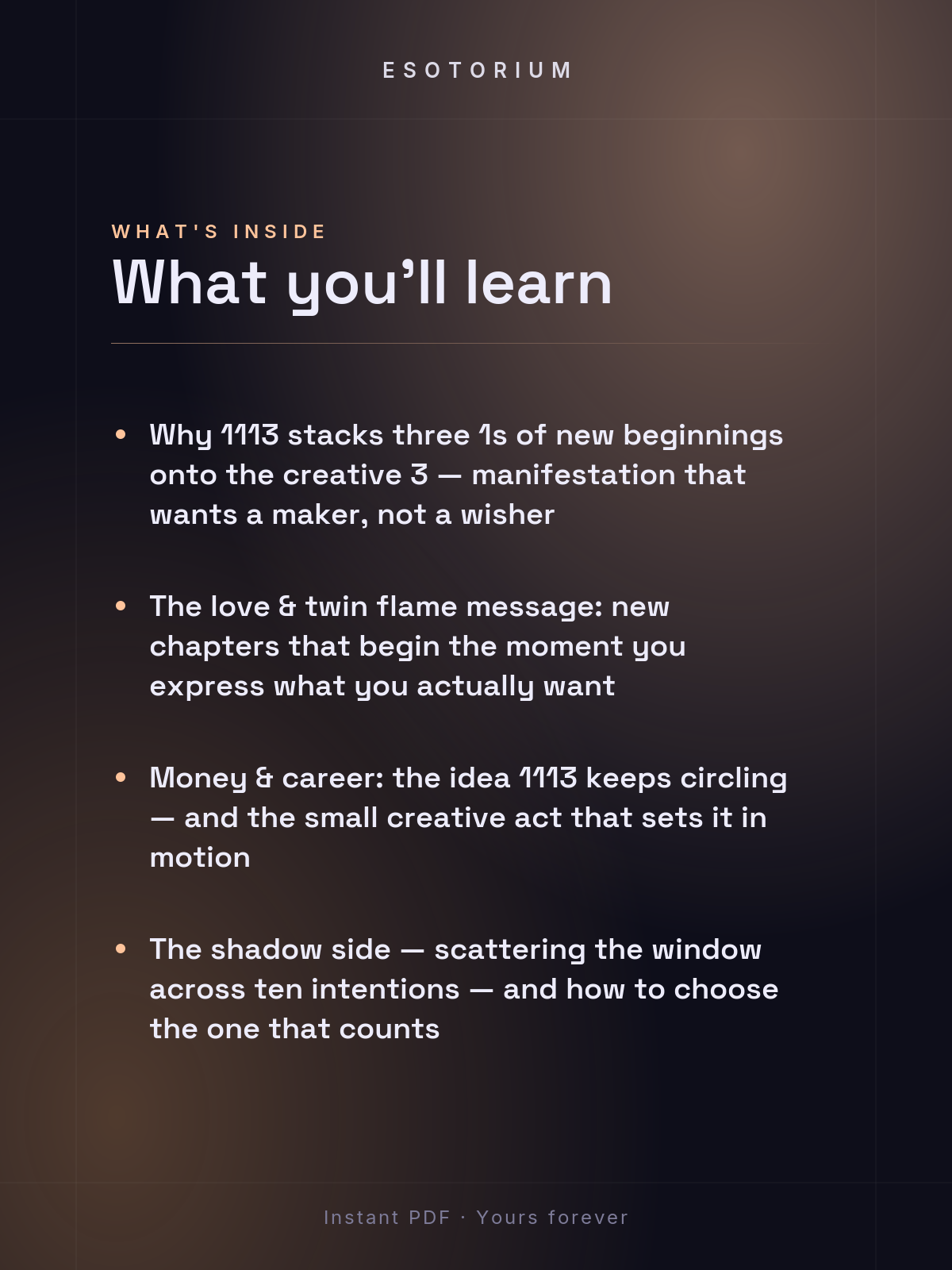 ESOTORIUM

WHAT'S INSIDE

What you'll learn

• Why 1113 stacks three 1s of new beginnings onto the creative 3 — manifestation that wants a maker, not a wisher

• The love & twin flame message: new chapters that begin the moment you express what you actually want

• Money & career: the idea 1113 keeps circling — and the small creative act that sets it in motion

• The shadow side — scattering the window across ten intentions — and how to choose the one that counts

Instant PDF · Yours forever